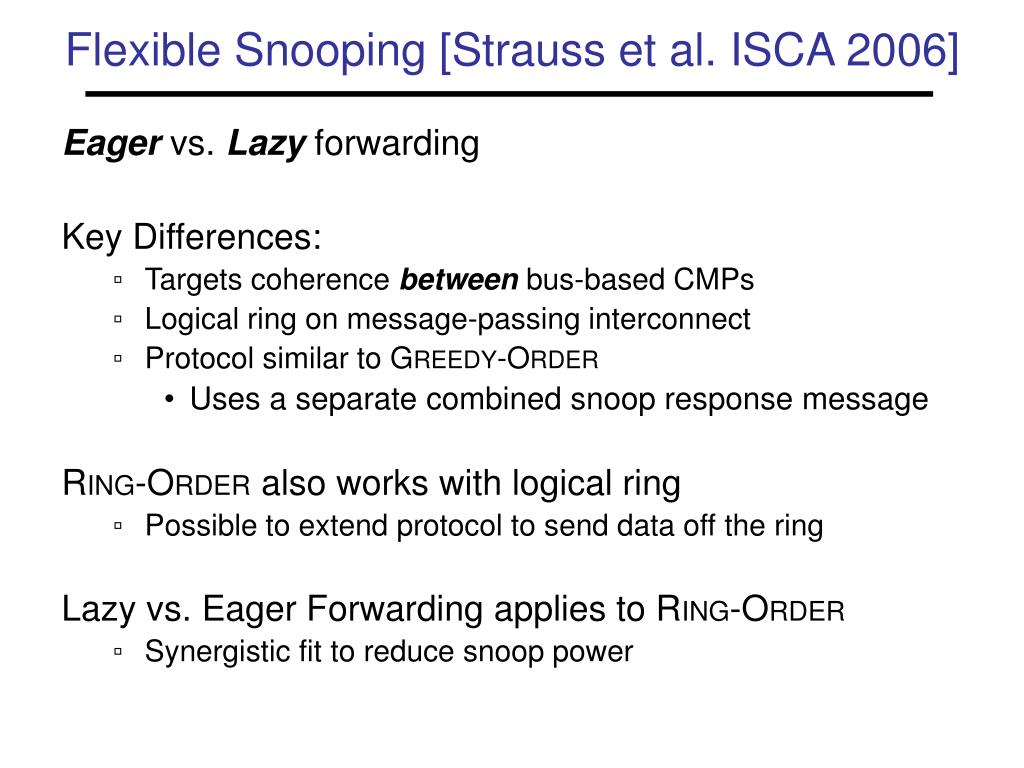 Flexible Snooping [Strauss et al. ISCA 2006]

Eager vs. Lazy forwarding

Key Differences:
▫ Targets coherence between bus-based CMPs
▫ Logical ring on message-passing interconnect
▫ Protocol similar to GREEDY-ORDER
• Uses a separate combined snoop response message

RING-ORDER also works with logical ring
▫ Possible to extend protocol to send data off the ring

Lazy vs. Eager Forwarding applies to RING-ORDER
▫ Synergistic fit to reduce snoop power